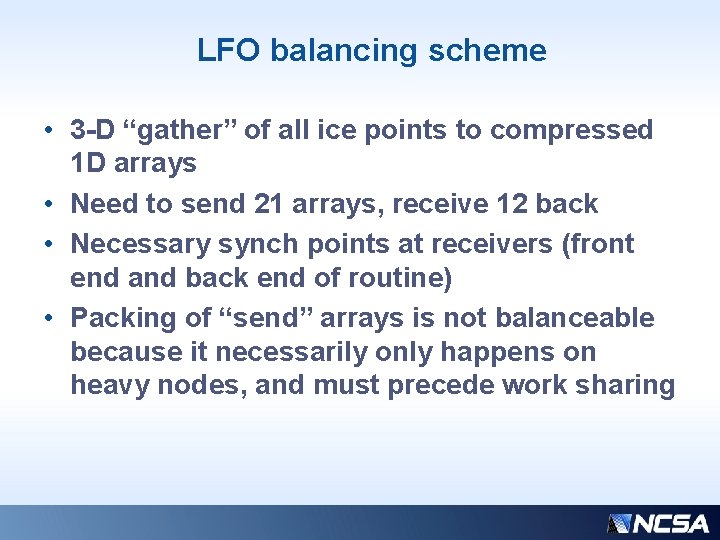 LFO balancing scheme

• 3-D “gather” of all ice points to compressed 1D arrays
• Need to send 21 arrays, receive 12 back
• Necessary synch points at receivers (front end and back end of routine)
• Packing of “send” arrays is not balanceable because it necessarily only happens on heavy nodes, and must precede work sharing

NCSA